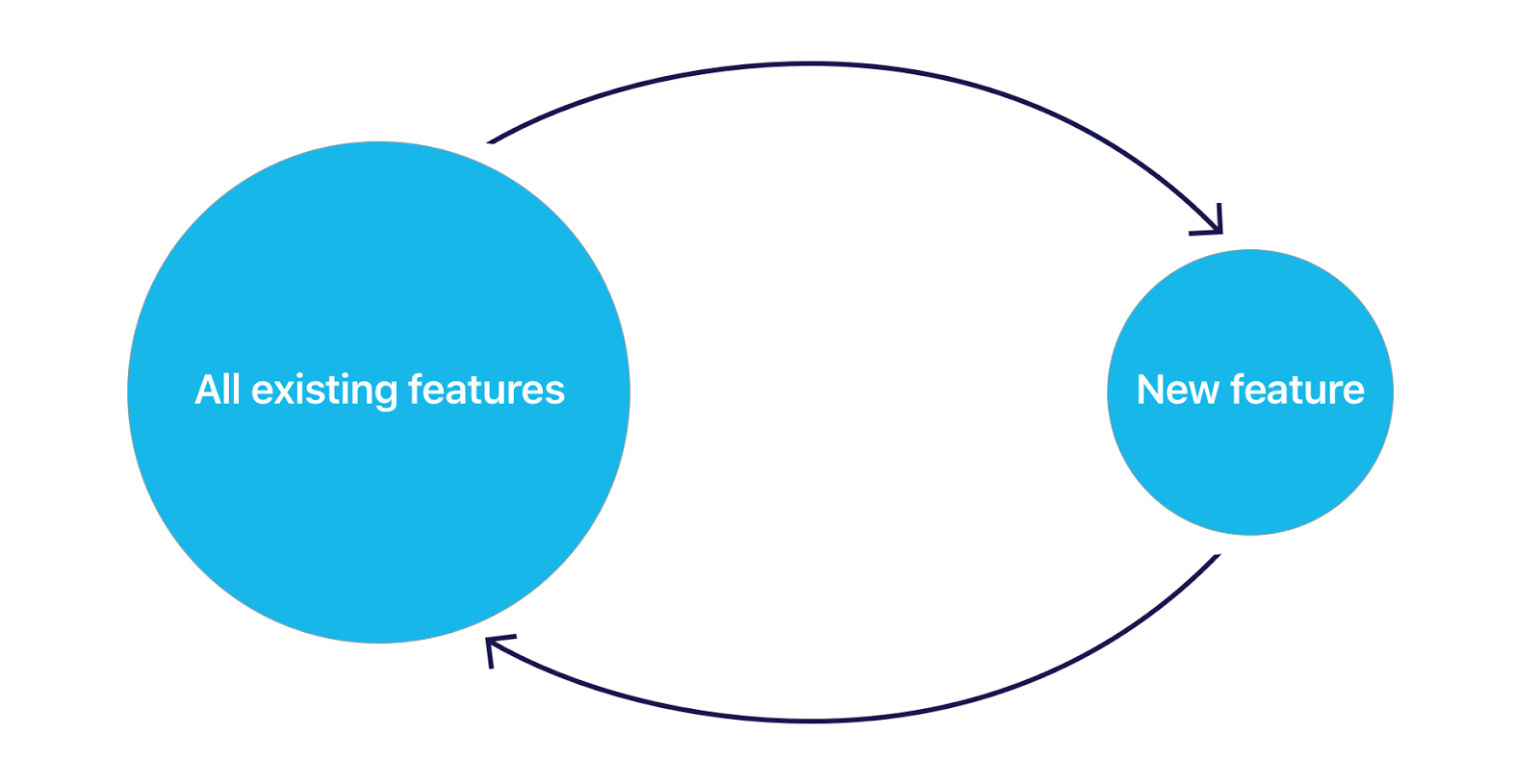 All existing features

New feature